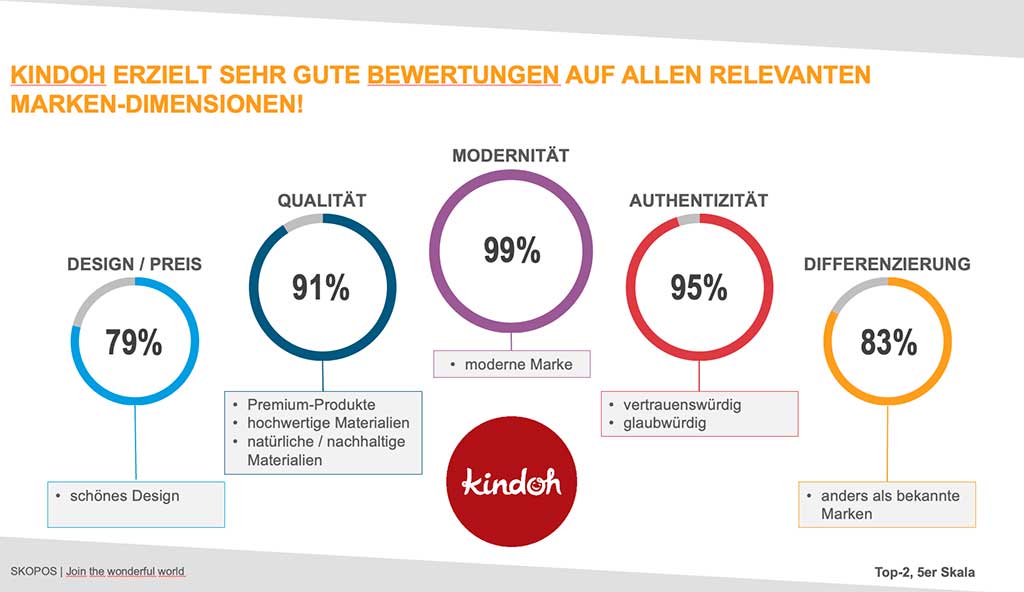 KINDOH ERZIELT SEHR GUTE BEWERTUNGEN AUF ALLEN RELEVANTEN MARKEN-DIMENSIONEN!

DESIGN / PREIS

79%

• schönes Design

QUALITÄT

91%

• Premium-Produkte
• hochwertige Materialien
• natürliche / nachhaltige Materialien

MODERNITÄT

99%

• moderne Marke

kindoh

AUTHENTIZITÄT

95%

• vertrauenswürdig
• glaubwürdig

DIFFERENZIERUNG

83%

• anders als bekannte Marken

SKOPOS | Join the wonderful world

Top-2, 5er Skala